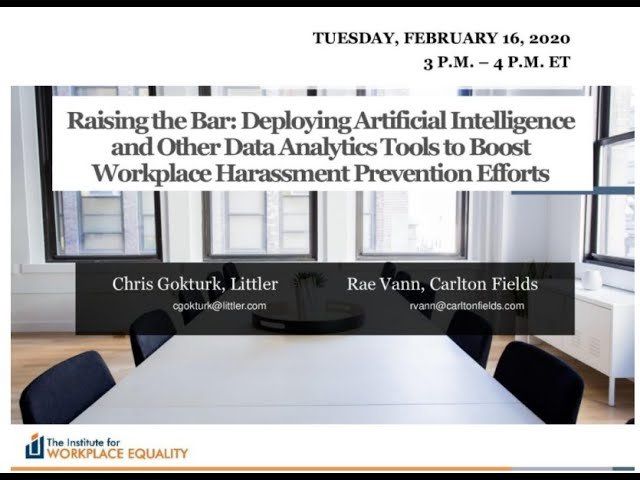 TUESDAY, FEBRUARY 16, 2020
3 P.M. – 4 P.M. ET

Raising the Bar: Deploying Artificial Intelligence and Other Data Analytics Tools to Boost Workplace Harassment Prevention Efforts

Chris Gokturk, Littler
cgokturk@littler.com

Rae Vann, Carlton Fields
rvann@carltonfields.com

The Institute for WORKPLACE EQUALITY